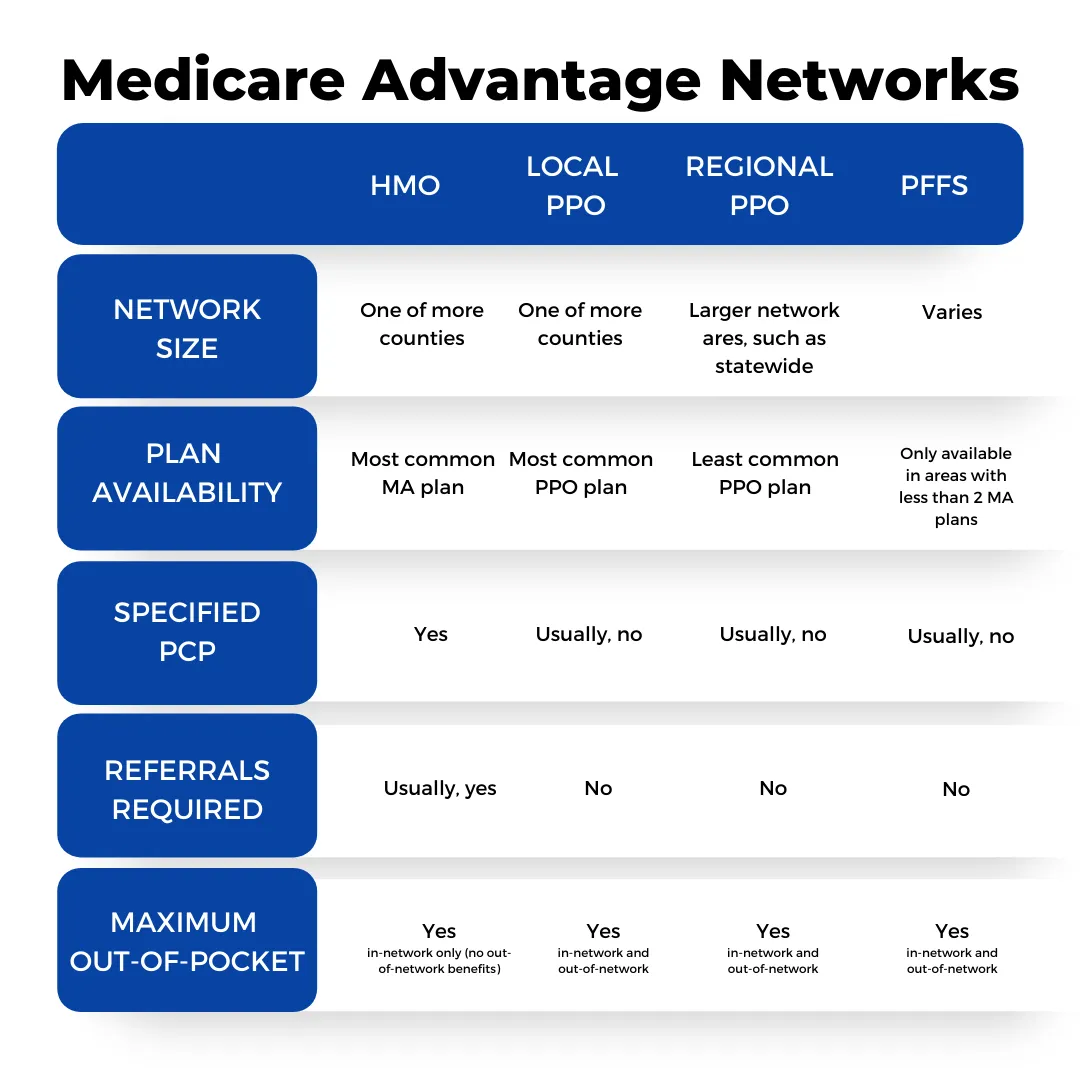 Medicare Advantage Networks

| | HMO | LOCAL PPO | REGIONAL PPO | PFFS |
|---|---|---|---|---|
| NETWORK SIZE | One of more counties | One of more counties | Larger network ares, such as statewide | Varies |
| PLAN AVAILABILITY | Most common MA plan | Most common PPO plan | Least common PPO plan | Only available in areas with less than 2 MA plans |
| SPECIFIED PCP | Yes | Usually, no | Usually, no | Usually, no |
| REFERRALS REQUIRED | Usually, yes | No | No | No |
| MAXIMUM OUT-OF-POCKET | Yes in-network only (no out-of-network benefits) | Yes in-network and out-of-network | Yes in-network and out-of-network | Yes in-network and out-of-network |